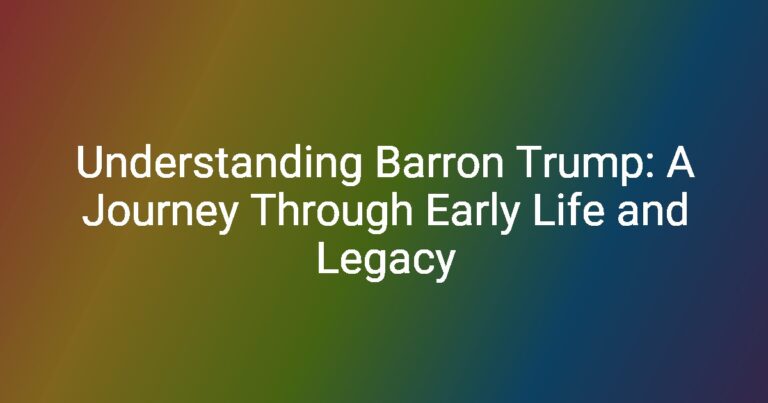 Understanding Barron Trump: A Journey Through Early Life and Legacy